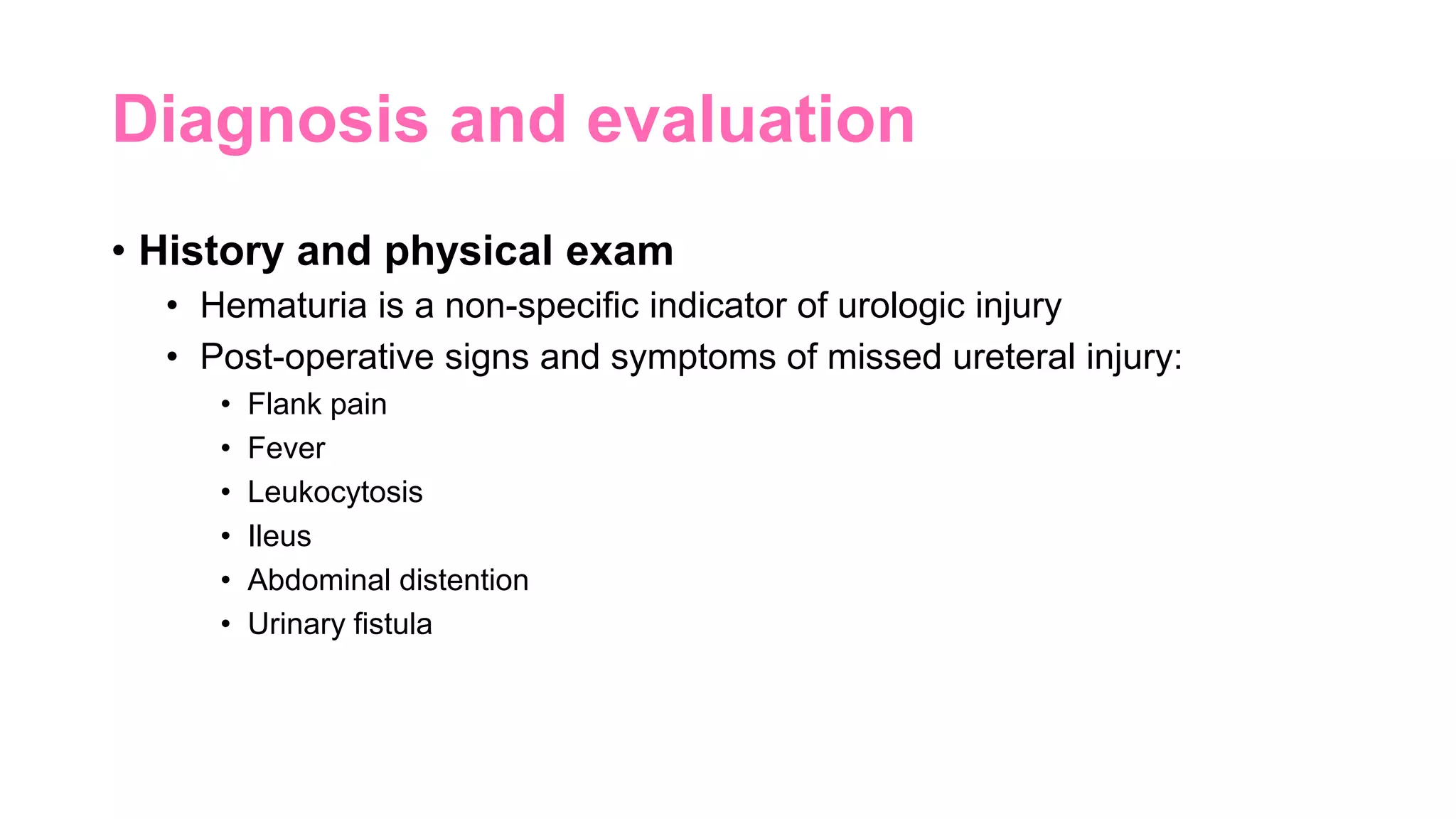 Diagnosis and evaluation

• History and physical exam
  • Hematuria is a non-specific indicator of urologic injury
  • Post-operative signs and symptoms of missed ureteral injury:
    • Flank pain
    • Fever
    • Leukocytosis
    • Ileus
    • Abdominal distention
    • Urinary fistula